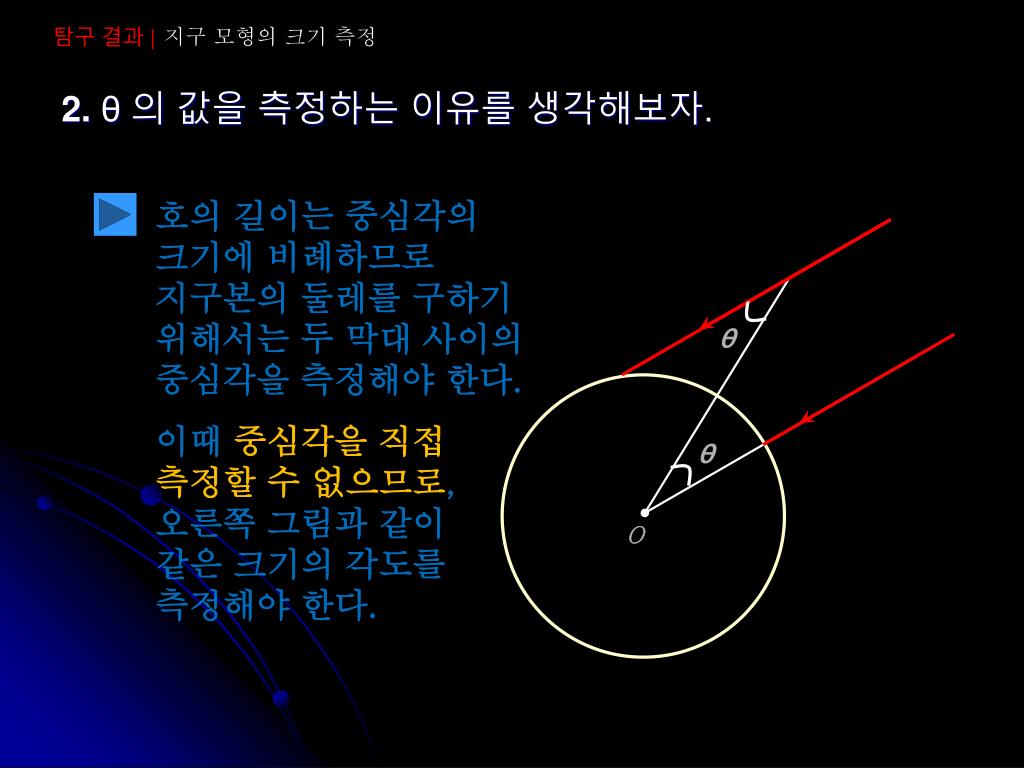 탐구 결과 | 지구 모형의 크기 측정

2. θ 의 값을 측정하는 이유를 생각해보자.

호의 길이는 중심각의 크기에 비례하므로 지구본의 둘레를 구하기 위해서는 두 막대 사이의 중심각을 측정해야 한다.

이때 중심각을 직접 측정할 수 없으므로, 오른쪽 그림과 같이 같은 크기의 각도를 측정해야 한다.

$\theta$

$\theta$

$O$